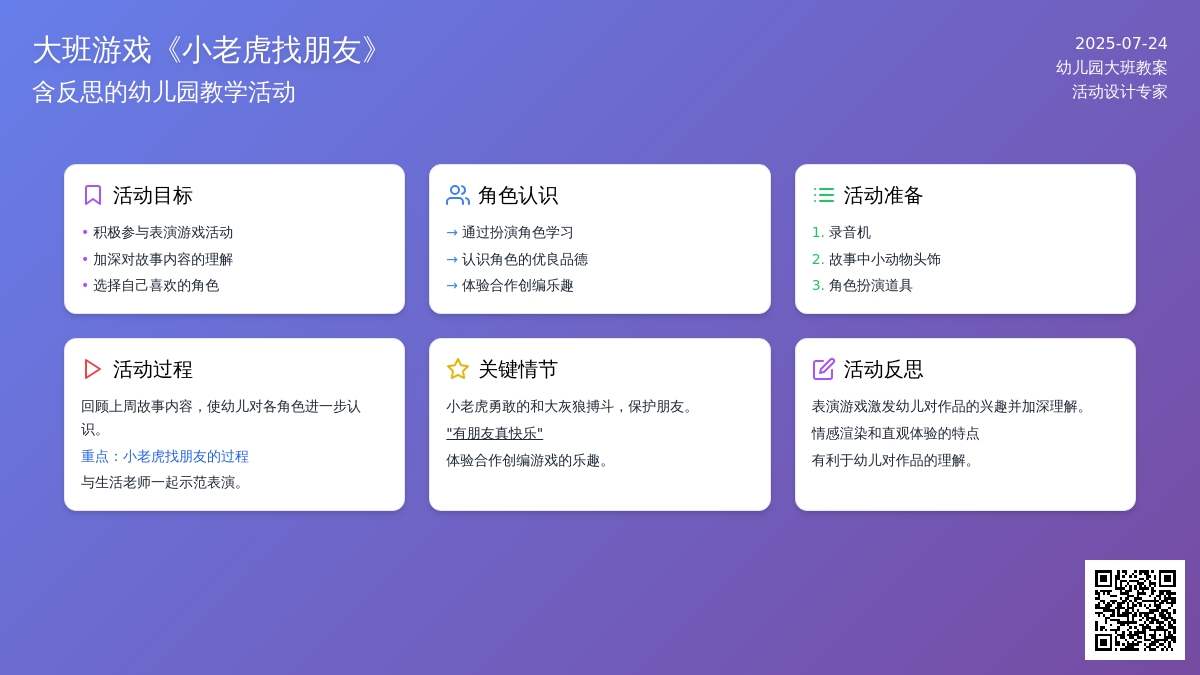 大班游戏《小老虎找朋友》
含反思的幼儿园教学活动

2025-07-24
幼儿园大班教案
活动设计专家

活动目标
• 积极参与表演游戏活动
• 加深对故事内容的理解
• 选择自己喜欢的角色

角色认识
→ 通过扮演角色学习
→ 认识角色的优良品德
→ 体验合作创编乐趣

活动准备
1. 录音机
2. 故事中小动物头饰
3. 角色扮演道具

活动过程
回顾上周故事内容，使幼儿对各角色进一步认识。
重点：小老虎找朋友的过程
与生活老师一起示范表演。

关键情节
小老虎勇敢的和大灰狼搏斗，保护朋友。
"有朋友真快乐"
体验合作创编游戏的乐趣。

活动反思
表演游戏激发幼儿对作品的兴趣并加深理解。
情感渲染和直观体验的特点
有利于幼儿对作品的理解。